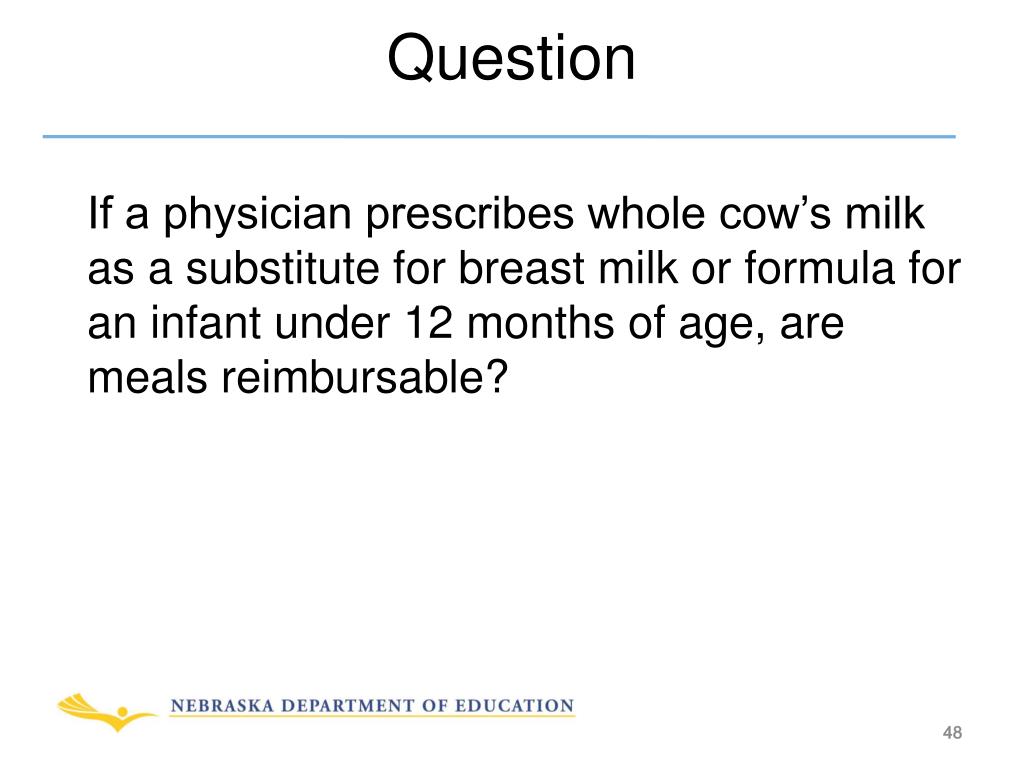 Question

If a physician prescribes whole cow’s milk as a substitute for breast milk or formula for an infant under 12 months of age, are meals reimbursable?

NEBRASKA DEPARTMENT OF EDUCATION

48